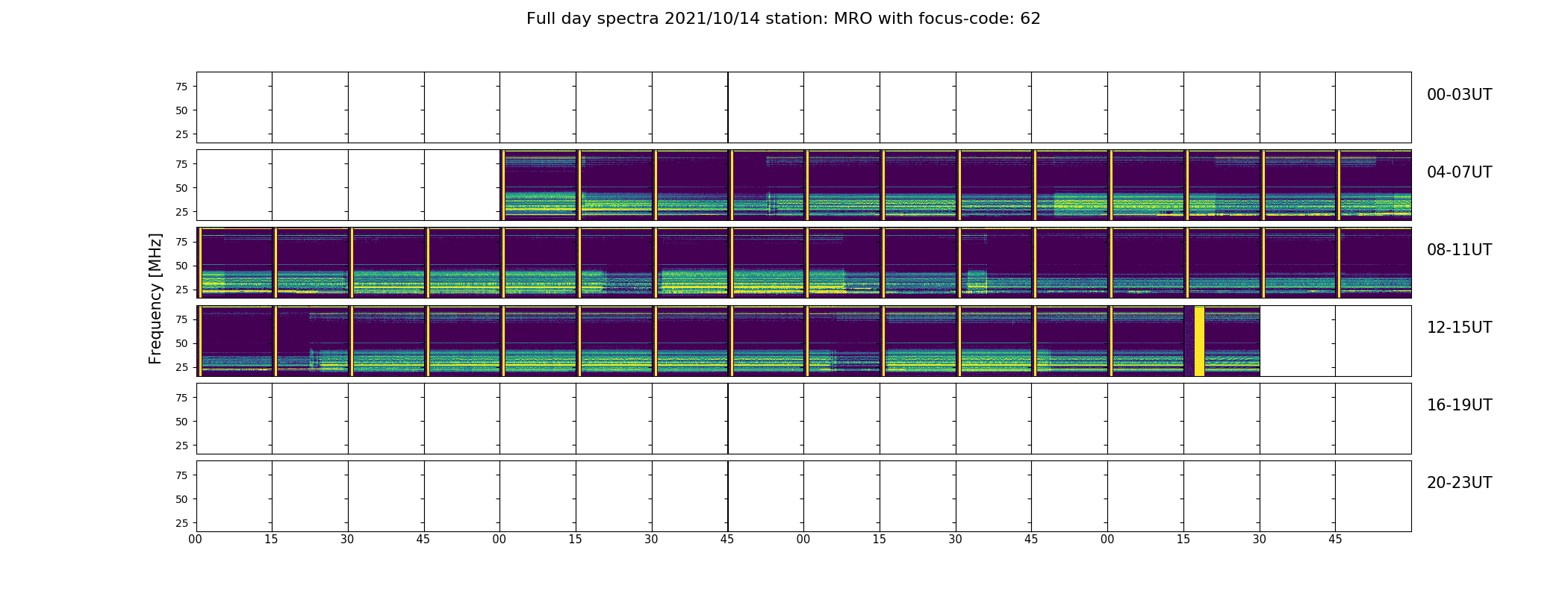 Full day spectra 2021/10/14 station: MRO with focus-code: 62

Frequency [MHz]

75
50
25
00-03UT

75
50
25
04-07UT

75
50
25
08-11UT

75
50
25
12-15UT

75
50
25
16-19UT

75
50
25
20-23UT

00 15 30 45 00 15 30 45 00 15 30 45 00 15 30 45